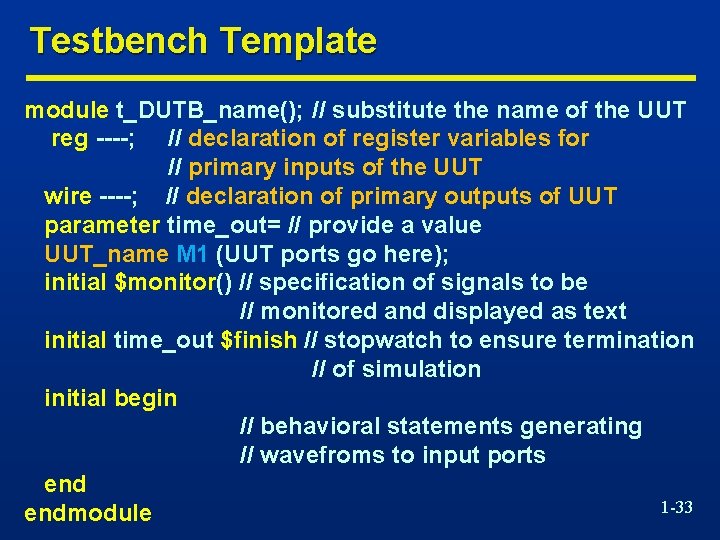 Testbench Template

module t_DUTB_name(); // substitute the name of the UUT
reg ----; // declaration of register variables for
// primary inputs of the UUT
wire ----; // declaration of primary outputs of UUT
parameter time_out= // provide a value
UUT_name M1 (UUT ports go here);
initial $monitor() // specification of signals to be
// monitored and displayed as text
initial time_out $finish // stopwatch to ensure termination
// of simulation
initial begin
// behavioral statements generating
// wavefroms to input ports
end
endmodule

1-33